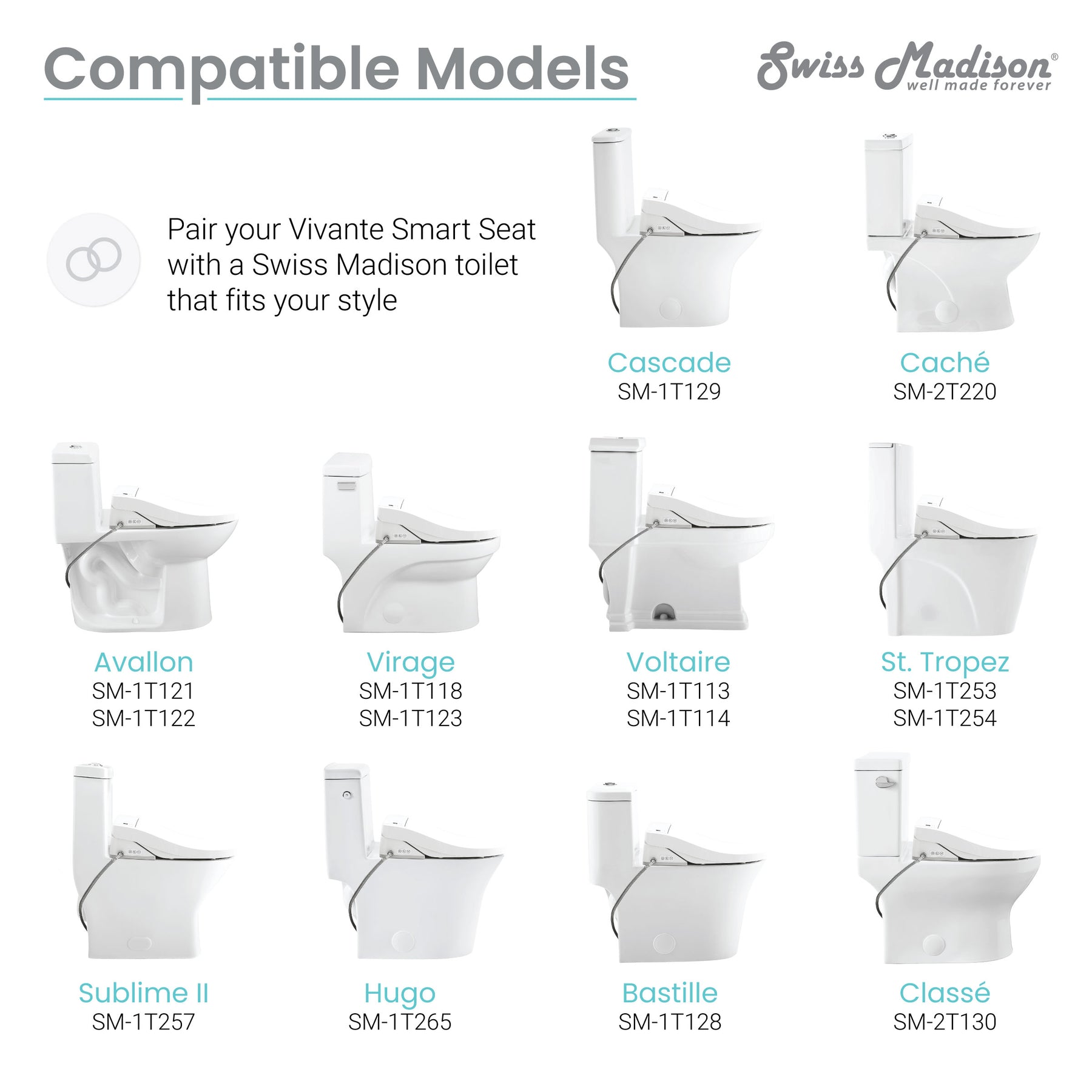 Compatible Models

Swiss Madison® well made forever

Pair your Vivante Smart Seat with a Swiss Madison toilet that fits your style

Cascade
SM-1T129

Caché
SM-2T220

Avallon
SM-1T121
SM-1T122

Virage
SM-1T118
SM-1T123

Voltaire
SM-1T113
SM-1T114

St. Tropez
SM-1T253
SM-1T254

Sublime II
SM-1T257

Hugo
SM-1T265

Bastille
SM-1T128

Classé
SM-2T130